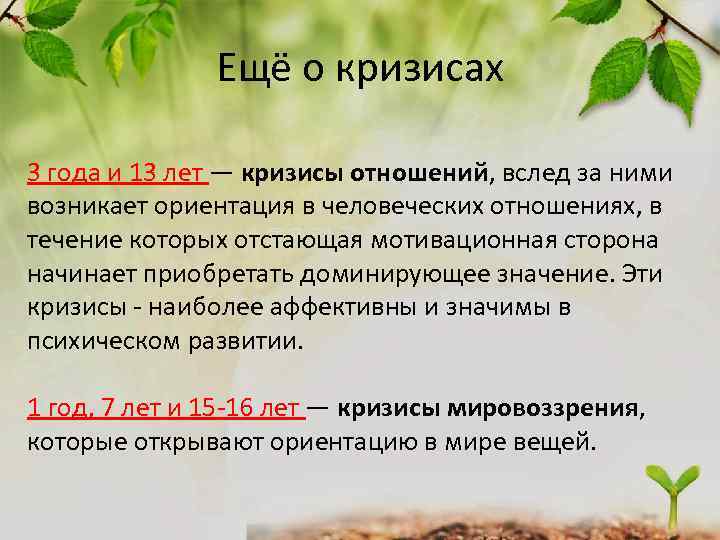 Ещё о кризисах

3 года и 13 лет — кризисы отношений, вслед за ними возникает ориентация в человеческих отношениях, в течение которых отстающая мотивационная сторона начинает приобретать доминирующее значение. Эти кризисы - наиболее аффективны и значимы в психическом развитии.

1 год, 7 лет и 15-16 лет — кризисы мировоззрения, которые открывают ориентацию в мире вещей.